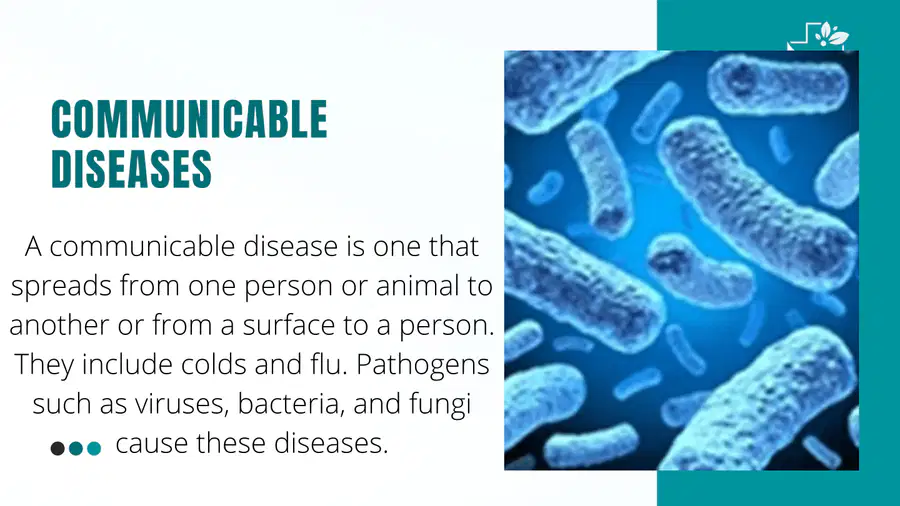 COMMUNICABLE DISEASES

A communicable disease is one that spreads from one person or animal to another or from a surface to a person. They include colds and flu. Pathogens such as viruses, bacteria, and fungi cause these diseases.